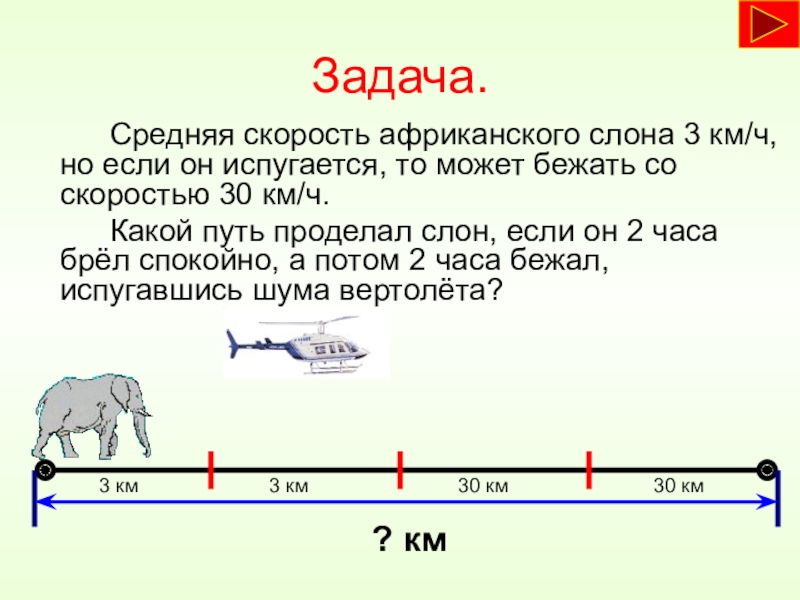 Задача.

Средняя скорость африканского слона 3 км/ч, но если он испугается, то может бежать со скоростью 30 км/ч.

Какой путь проделал слон, если он 2 часа брёл спокойно, а потом 2 часа бежал, испугавшись шума вертолёта?

3 км 3 км 30 км 30 км

? км